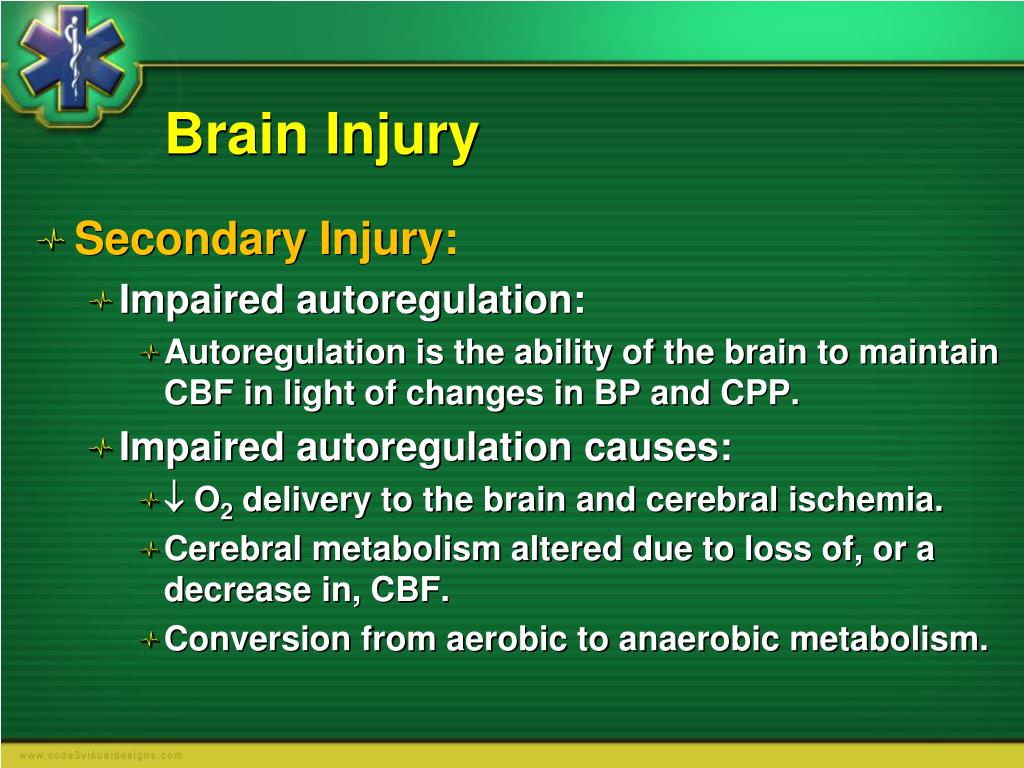 Brain Injury

Secondary Injury:

Impaired autoregulation:

Autoregulation is the ability of the brain to maintain CBF in light of changes in BP and CPP.

Impaired autoregulation causes:

$\downarrow$ $O_2$ delivery to the brain and cerebral ischemia.

Cerebral metabolism altered due to loss of, or a decrease in, CBF.

Conversion from aerobic to anaerobic metabolism.

www.code3visualdesigns.com